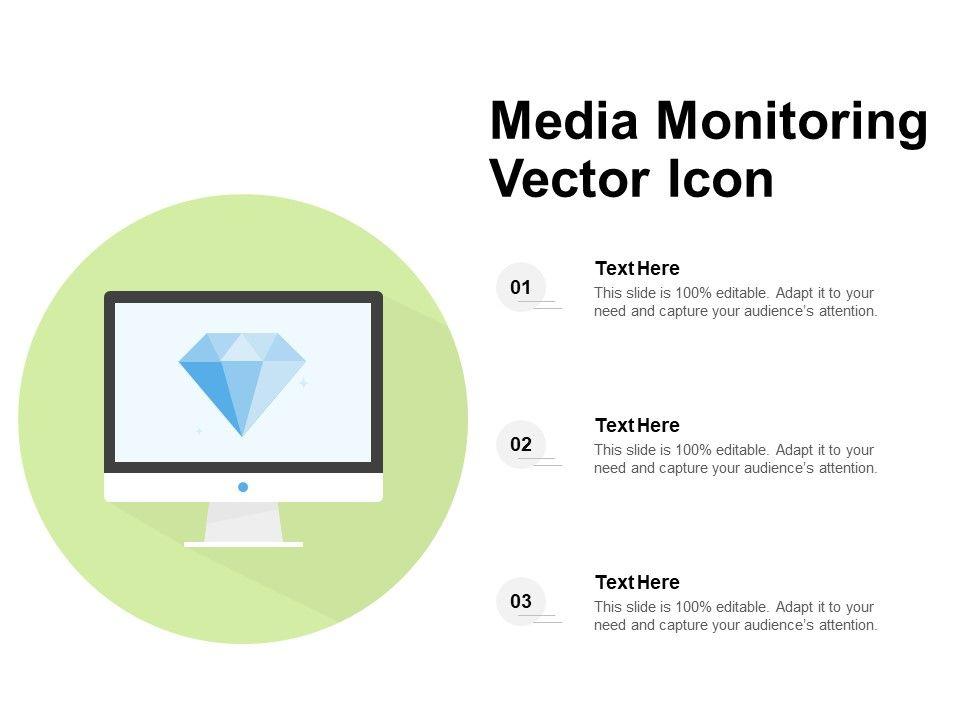 Media Monitoring Vector Icon

01

Text Here

This slide is 100% editable. Adapt it to your need and capture your audience's attention.

02

Text Here

This slide is 100% editable. Adapt it to your need and capture your audience's attention.

03

Text Here

This slide is 100% editable. Adapt it to your need and capture your audience's attention.